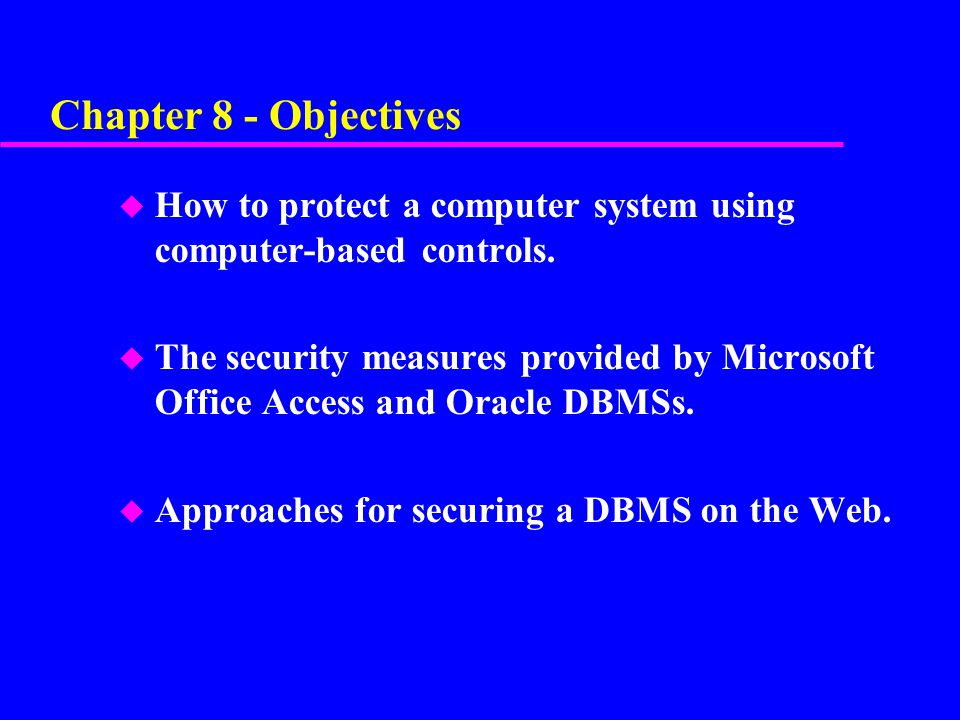 Chapter 8 - Objectives

How to protect a computer system using computer-based controls.

The security measures provided by Microsoft Office Access and Oracle DBMSs.

Approaches for securing a DBMS on the Web.